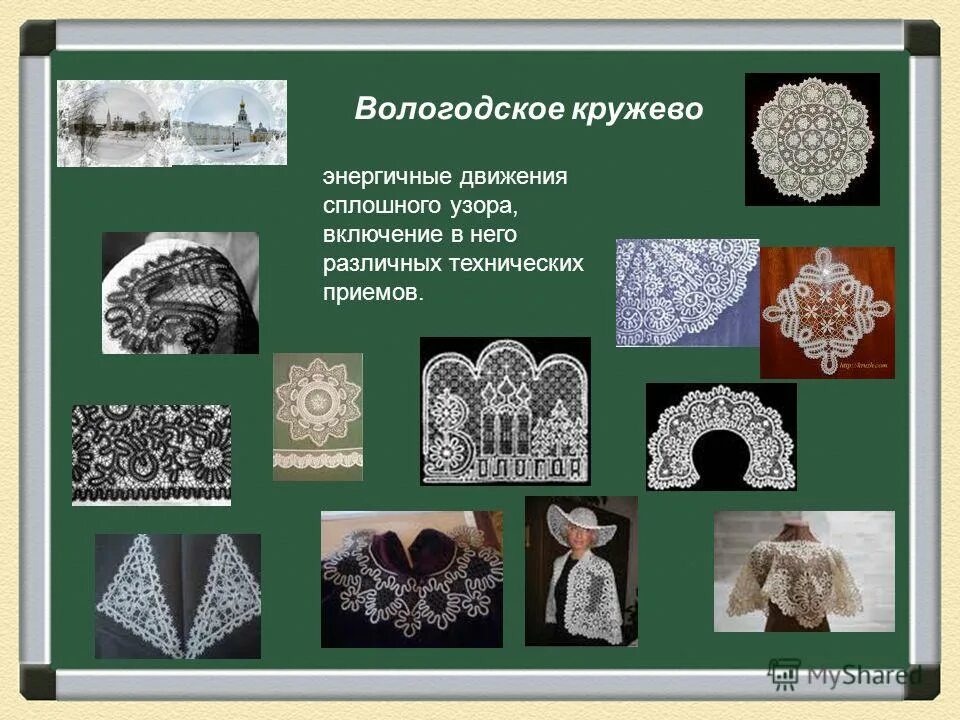 Вологодское кружево

энергичные движения сплошного узора, включение в него различных технических приемов.

ВОЛОГДА

MyShared